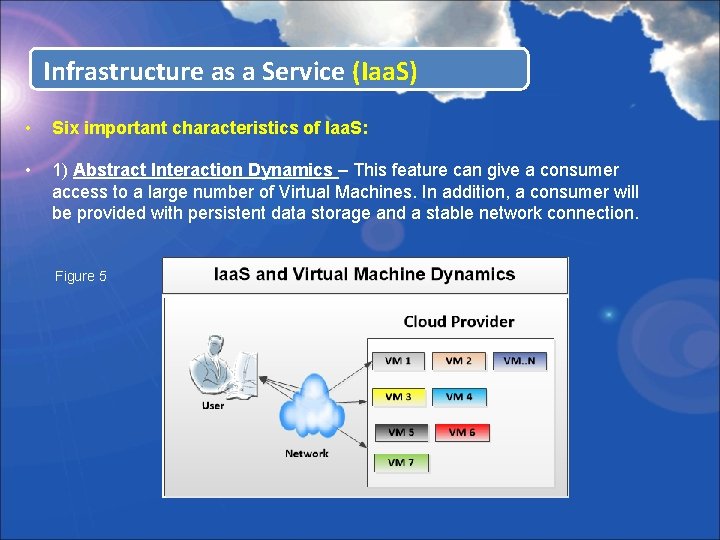 Infrastructure as a Service (IaaS)

• Six important characteristics of IaaS:

• 1) Abstract Interaction Dynamics – This feature can give a consumer access to a large number of Virtual Machines. In addition, a consumer will be provided with persistent data storage and a stable network connection.

Figure 5

IaaS and Virtual Machine Dynamics

Cloud Provider

User

Network

VM 1
VM 2
VM..N
VM 3
VM 4
VM 5
VM 6
VM 7